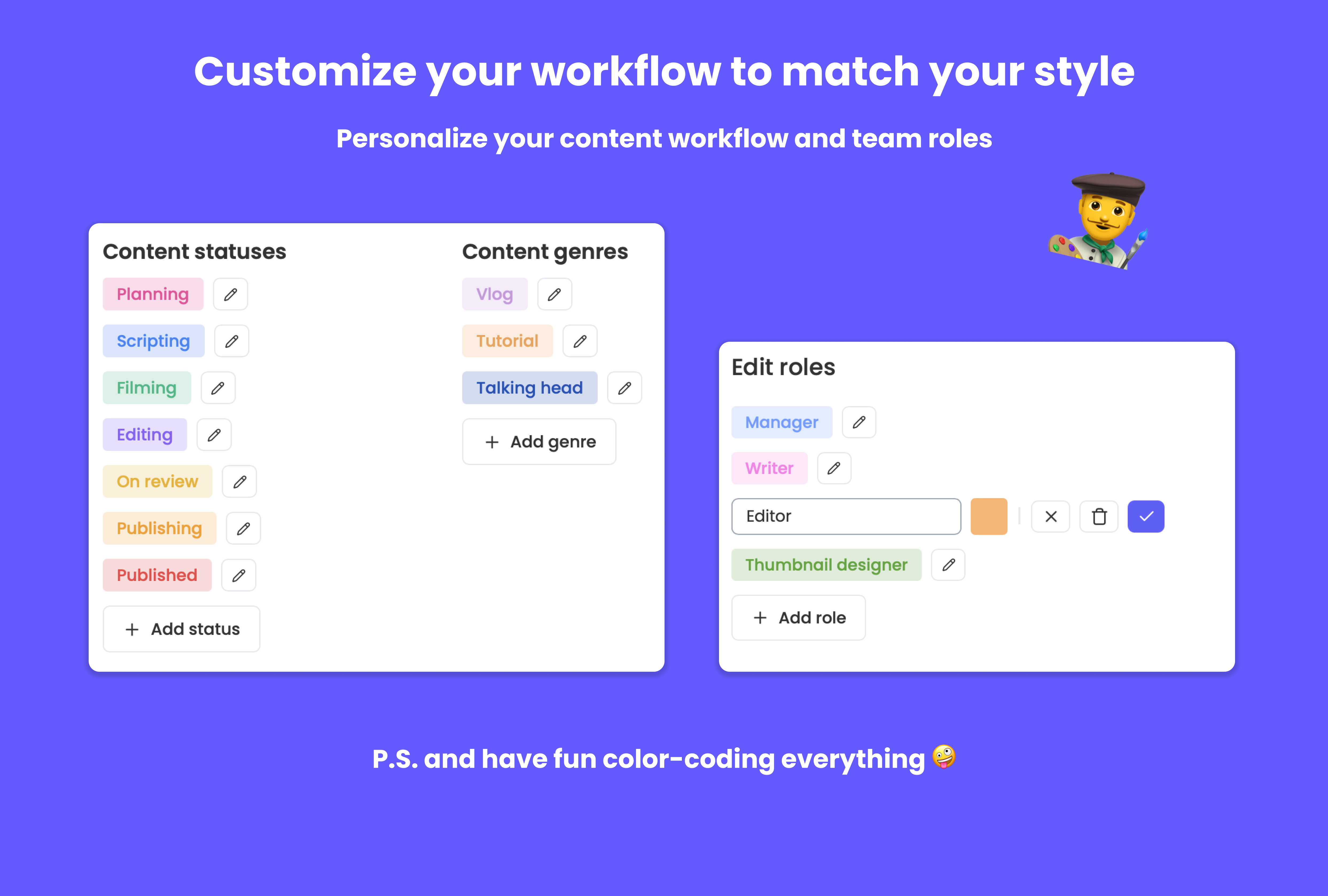 Customize your workflow to match your style

Personalize your content workflow and team roles

Content statuses

Planning

Scripting

Filming

Editing

On review

Publishing

Published

+ Add status

Content genres

Vlog

Tutorial

Talking head

+ Add genre

Edit roles

Manager

Writer

Editor

Thumbnail designer

+ Add role

P.S. and have fun color-coding everything 🤪